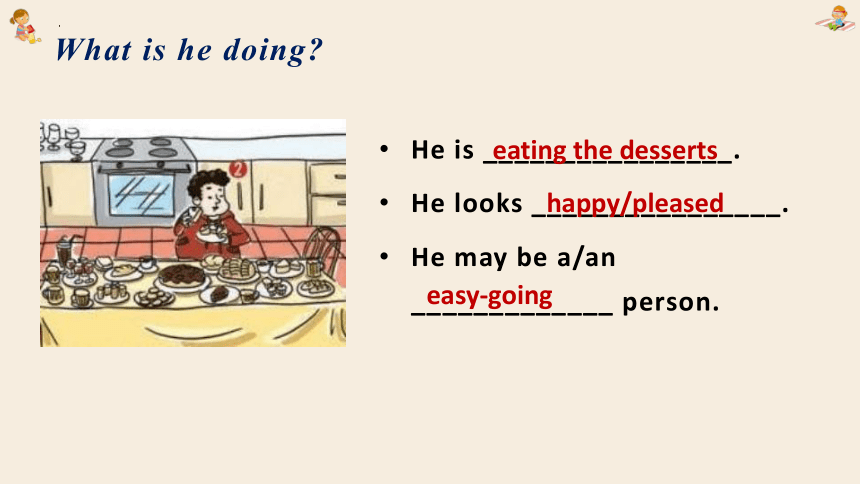 What is he doing?

2

• He is eating the desserts.
• He looks happy/pleased.
• He may be a/an easy-going person.